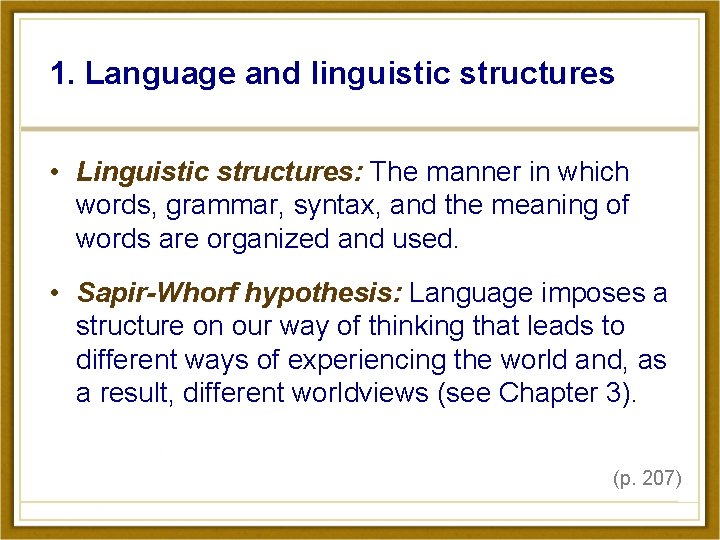 1. Language and linguistic structures

• Linguistic structures: The manner in which words, grammar, syntax, and the meaning of words are organized and used.

• Sapir-Whorf hypothesis: Language imposes a structure on our way of thinking that leads to different ways of experiencing the world and, as a result, different worldviews (see Chapter 3).

(p. 207)